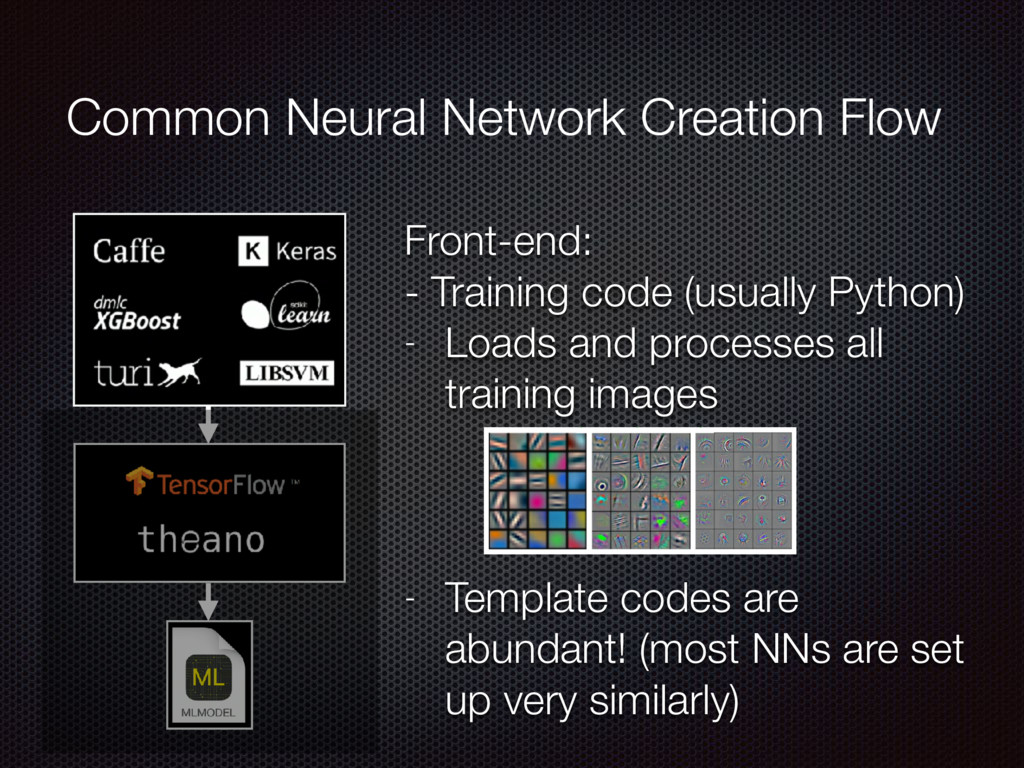 Common Neural Network Creation Flow

Caffe
K Keras
dmlc XGBoost
scikit learn
turi
LIBSVM

TensorFlow™
theano

ML
MLMODEL

Front-end:
- Training code (usually Python)
- Loads and processes all training images

- Template codes are abundant! (most NNs are set up very similarly)